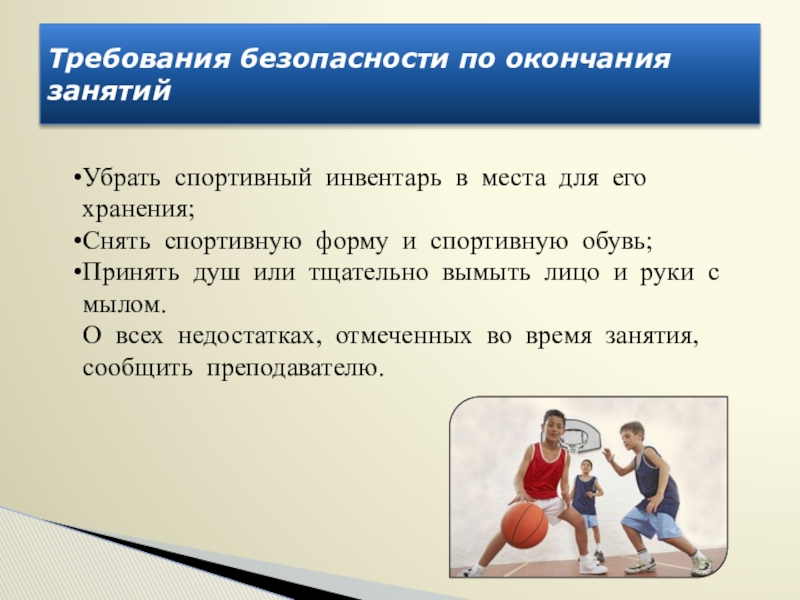 Требования безопасности по окончания занятий

•Убрать спортивный инвентарь в места для его хранения;
•Снять спортивную форму и спортивную обувь;
•Принять душ или тщательно вымыть лицо и руки с мылом.
О всех недостатках, отмеченных во время занятия, сообщить преподавателю.